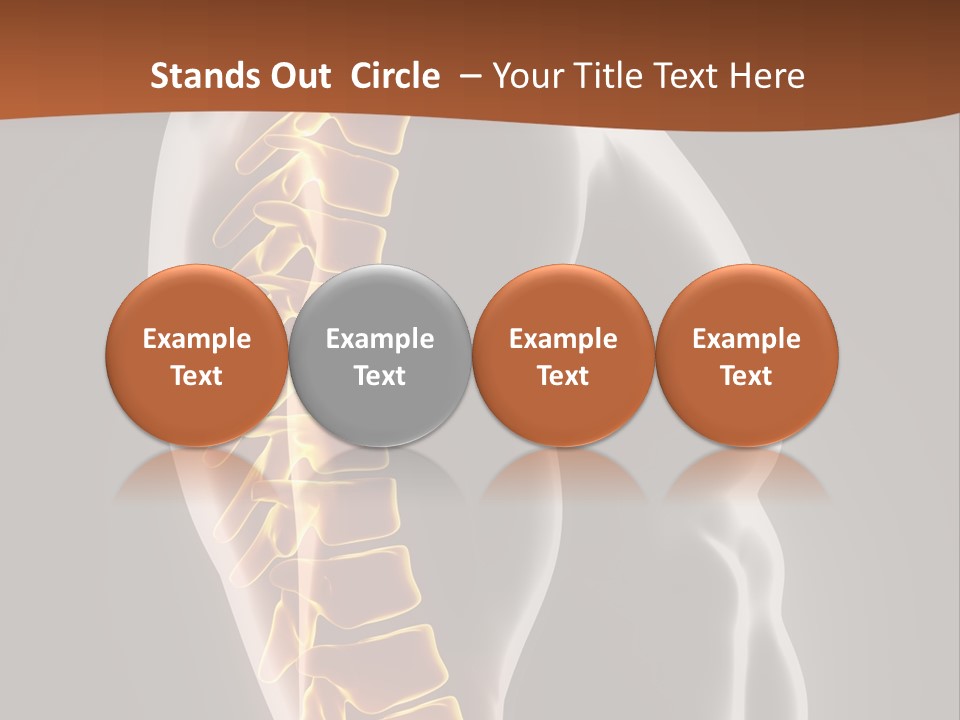 Stands Out Circle – Your Title Text Here

Example Text

Example Text

Example Text

Example Text